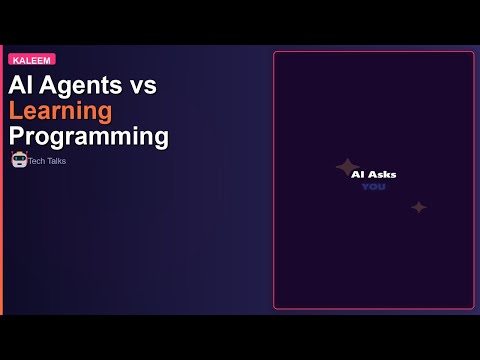 KALEEM

AI Agents vs Learning Programming

Tech Talks

AI Asks
YOU